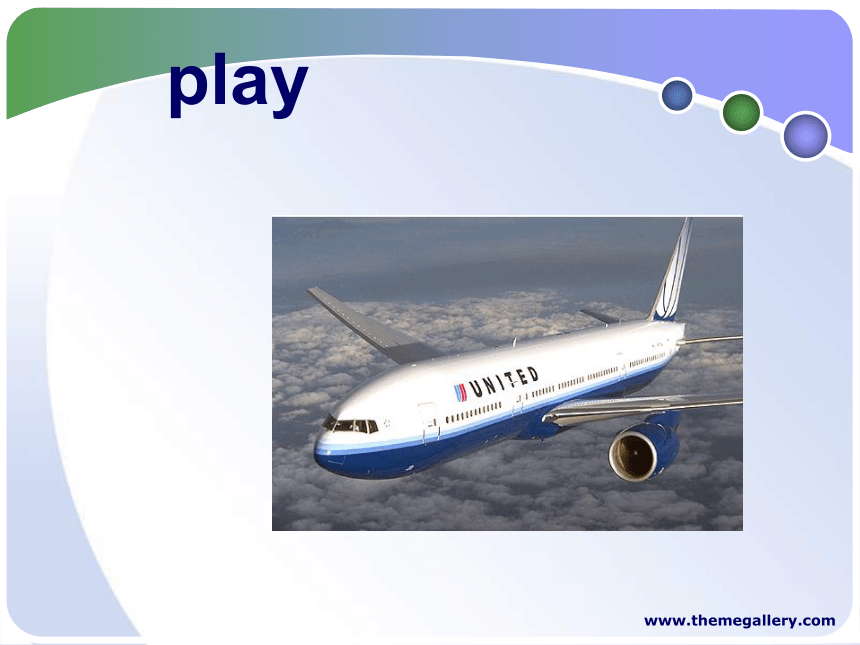 play

UNITED

www.themegallery.com